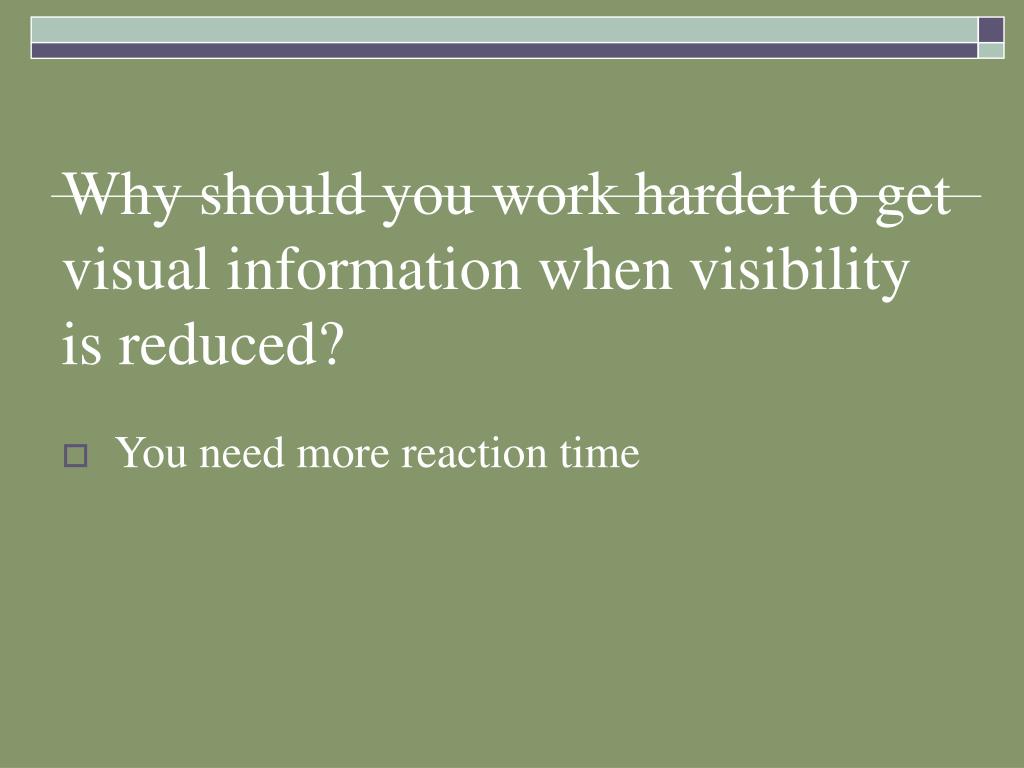 Why should you work harder to get visual information when visibility is reduced?

You need more reaction time